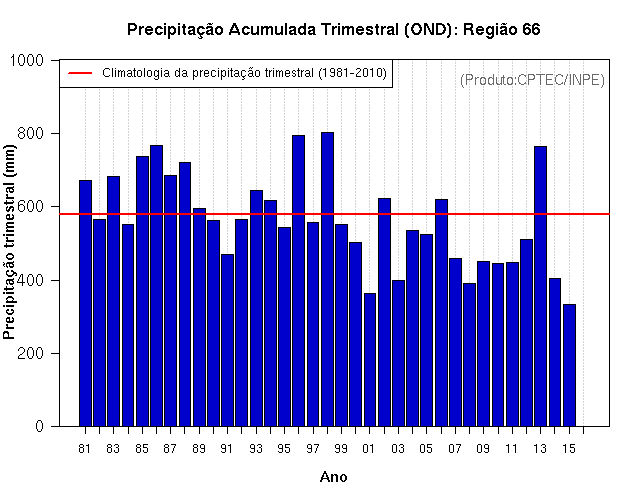 Precipitação Acumulada Trimestral (OND): Região 66

Climatologia da precipitação trimestral (1981-2010)

(Produto:CPTEC/INPE)

Precipitação trimestral (mm)

1000
800
600
400
200
0

81 83 85 87 89 91 93 95 97 99 01 03 05 07 09 11 13 15

Ano